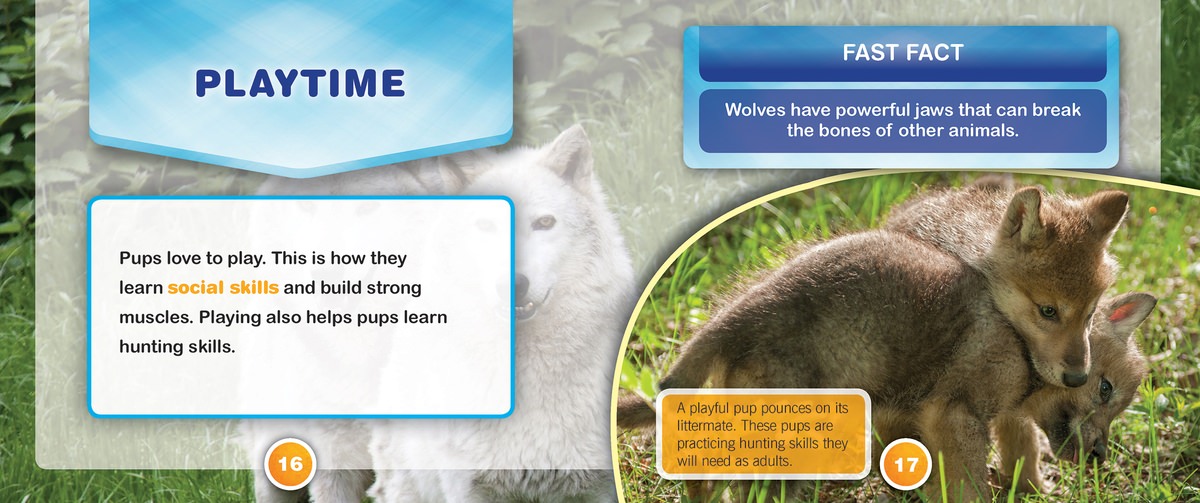 PLAYTIME

Pups love to play. This is how they learn social skills and build strong muscles. Playing also helps pups learn hunting skills.

16

FAST FACT

Wolves have powerful jaws that can break the bones of other animals.

A playful pup pounces on its littermate. These pups are practicing hunting skills they will need as adults.

17